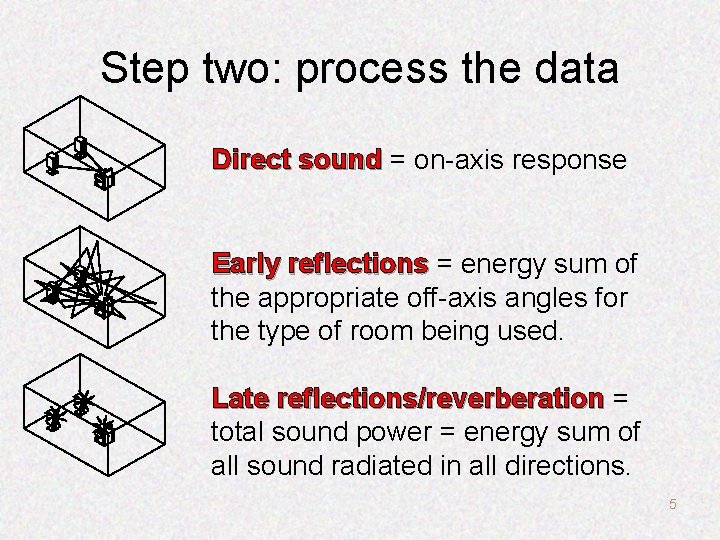 Step two: process the data

Direct sound = on-axis response

Early reflections = energy sum of the appropriate off-axis angles for the type of room being used.

Late reflections/reverberation = total sound power = energy sum of all sound radiated in all directions.

5